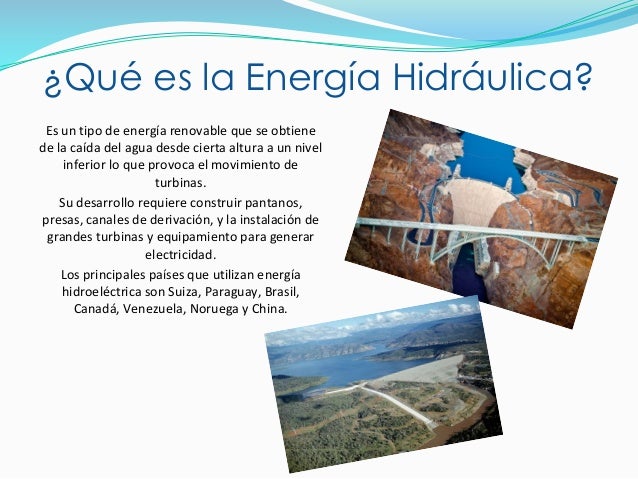 ¿Qué es la Energía Hidráulica?

Es un tipo de energía renovable que se obtiene de la caída del agua desde cierta altura a un nivel inferior lo que provoca el movimiento de turbinas.

Su desarrollo requiere construir pantanos, presas, canales de derivación, y la instalación de grandes turbinas y equipamiento para generar electricidad.

Los principales países que utilizan energía hidroeléctrica son Suiza, Paraguay, Brasil, Canadá, Venezuela, Noruega y China.